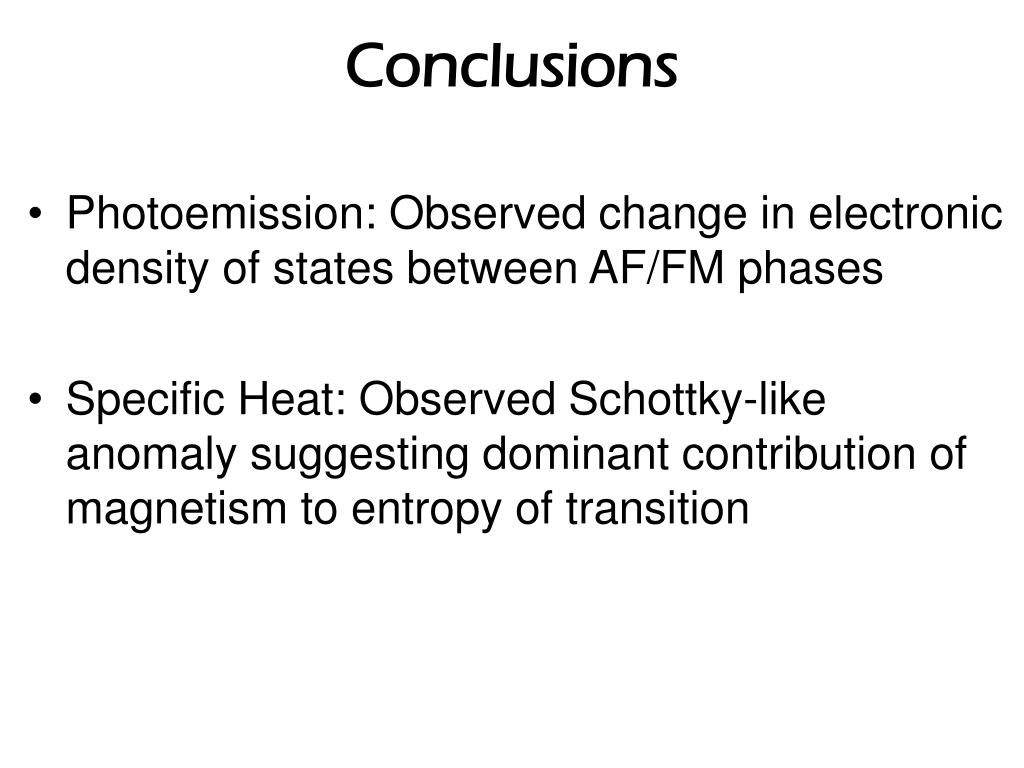 Conclusions

• Photoemission: Observed change in electronic density of states between AF/FM phases

• Specific Heat: Observed Schottky-like anomaly suggesting dominant contribution of magnetism to entropy of transition